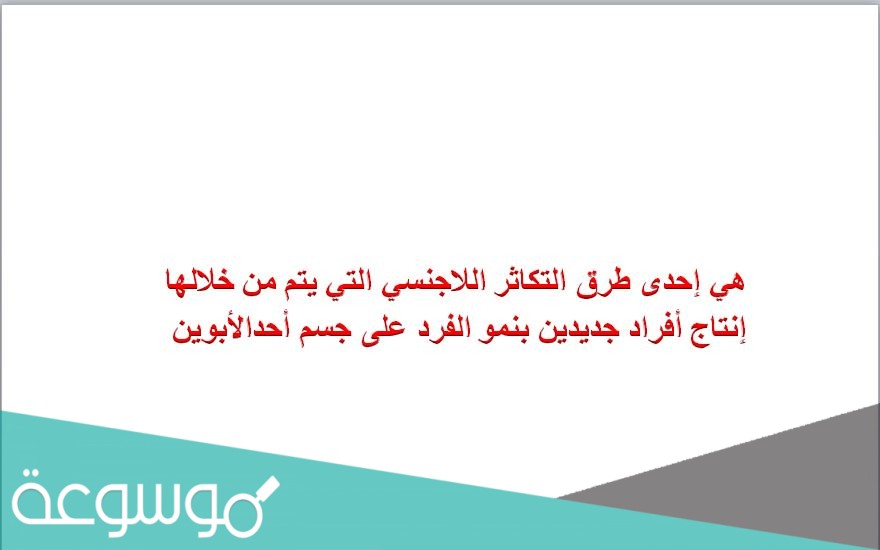 هي إحدى طرق التكاثر اللاجنسي التي يتم من خلالها إنتاج أفراد جديدين بنمو الفرد على جسم أحدالأبوين

موسوعة